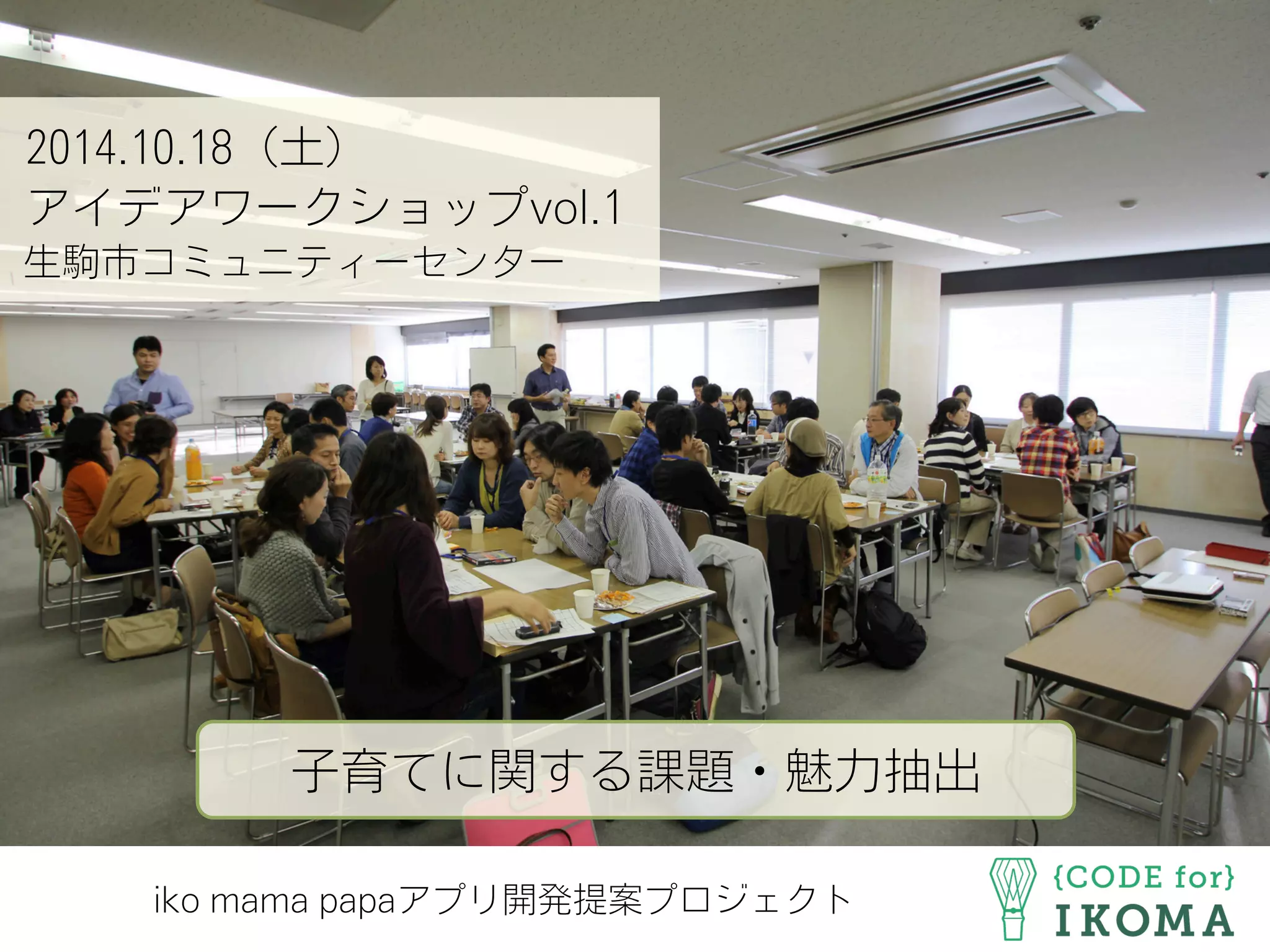 2014.10.18（土）
アイデアワークショップvol.1
生駒市コミュニティーセンター

子育てに関する課題・魅力抽出

iko mama papaアプリ開発提案プロジェクト

{CODE for}
IKOMA